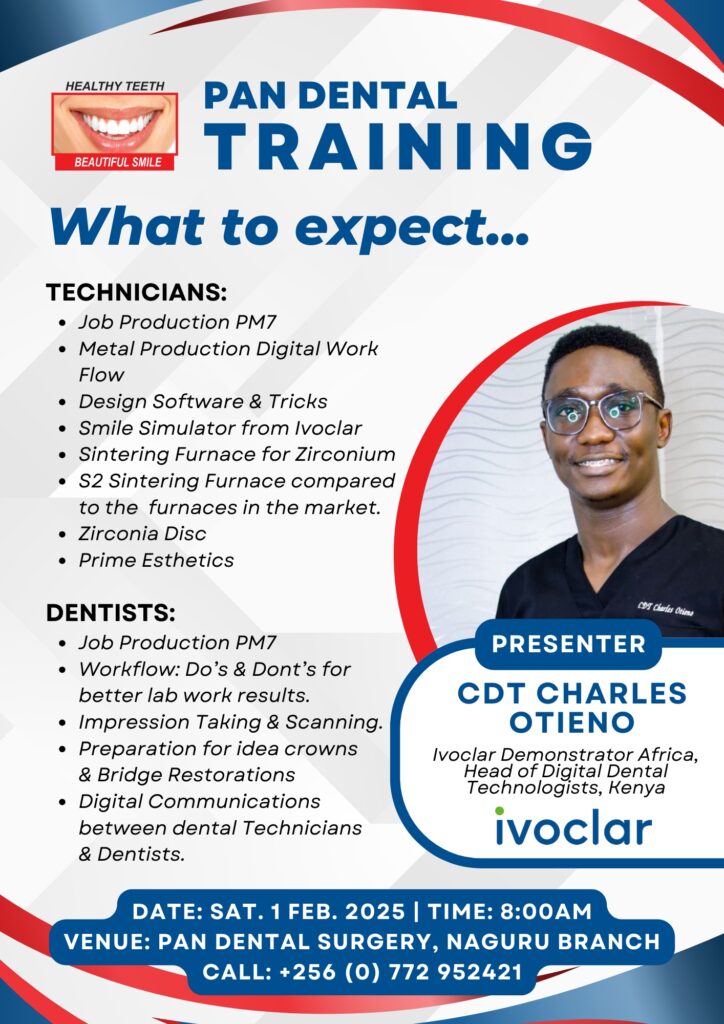 HEALTHY TEETH
BEAUTIFUL SMILE

PAN DENTAL
TRAINING

What to expect...

TECHNICIANS:
- Job Production PM7
- Metal Production Digital Work Flow
- Design Software & Tricks
- Smile Simulator from Ivoclar
- Sintering Furnace for Zirconium
- S2 Sintering Furnace compared to the furnaces in the market.
- Zirconia Disc
- Prime Esthetics

DENTISTS:
- Job Production PM7
- Workflow: Do's & Dont's for better lab work results.
- Impression Taking & Scanning.
- Preparation for idea crowns & Bridge Restorations
- Digital Communications between dental Technicians & Dentists.

CDT Charles Otieno

PRESENTER
CDT CHARLES OTIENO
Ivoclar Demonstrator Africa, Head of Digital Dental Technologists, Kenya
ivoclar

DATE: SAT. 1 FEB. 2025 | TIME: 8:00AM
VENUE: PAN DENTAL SURGERY, NAGURU BRANCH
CALL: +256 (0) 772 952421